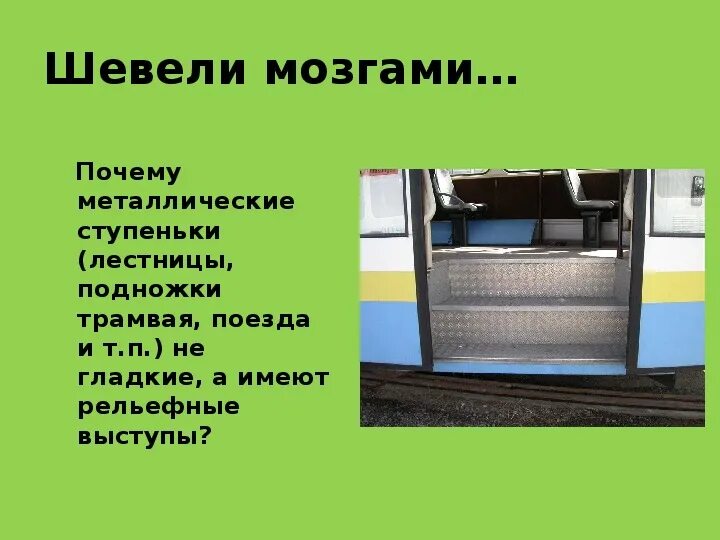 Шевели мозгами…

Почему металлические ступеньки (лестницы, подножки трамвая, поезда и т.п.) не гладкие, а имеют рельефные выступы?